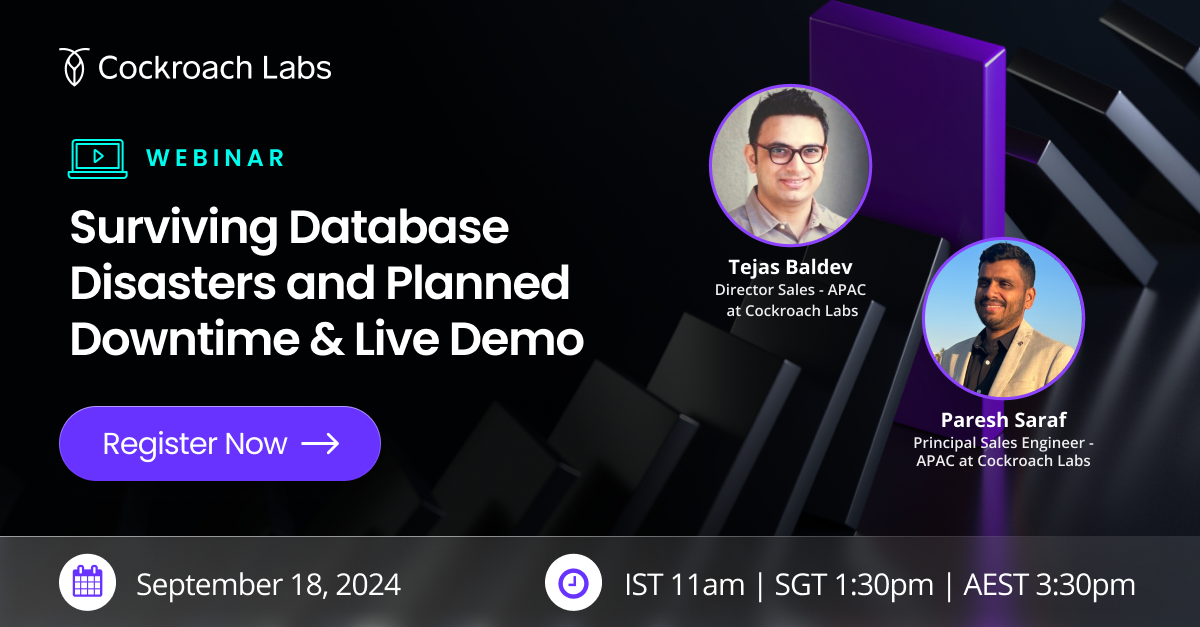 Cockroach Labs

WEBINAR

Surviving Database Disasters and Planned Downtime & Live Demo

Register Now →

Tejas Baldev
Director Sales - APAC at Cockroach Labs

Paresh Saraf
Principal Sales Engineer - APAC at Cockroach Labs

September 18, 2024

IST 11am | SGT 1:30pm | AEST 3:30pm